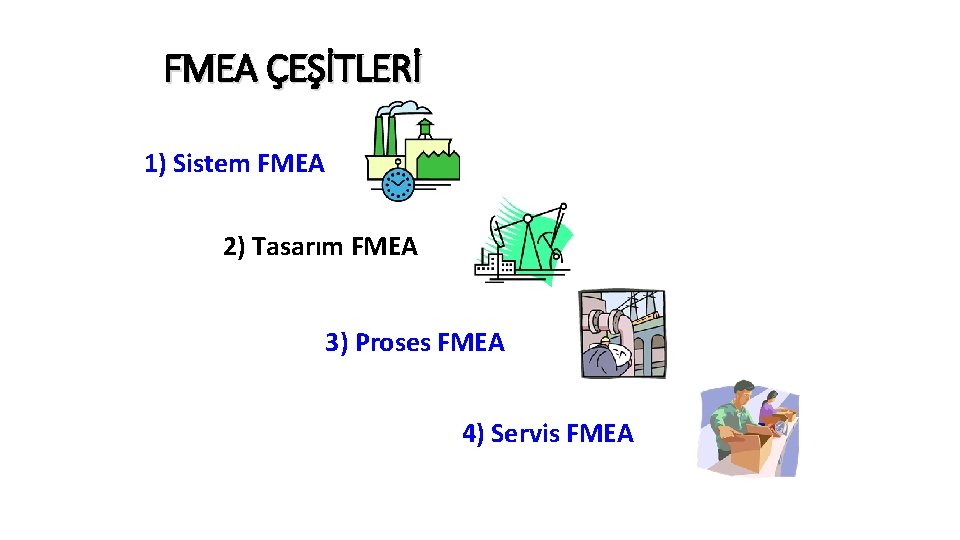 FMEA ÇEŞİTLERİ

1) Sistem FMEA

2) Tasarım FMEA

3) Proses FMEA

4) Servis FMEA